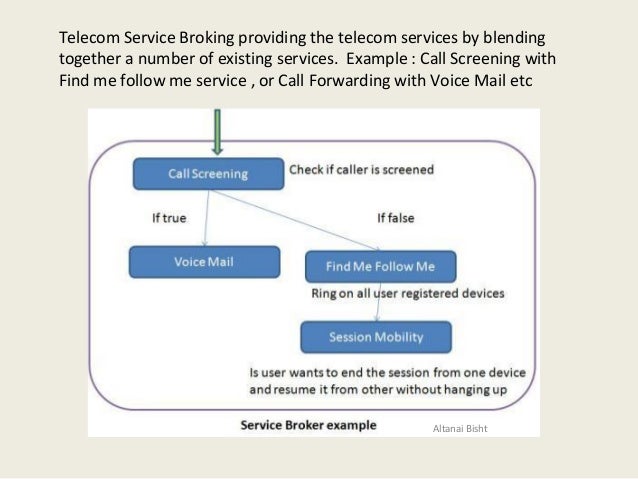 Telecom Service Broking providing the telecom services by blending together a number of existing services. Example : Call Screening with Find me follow me service , or Call Forwarding with Voice Mail etc

Call Screening

Check if caller is screened

If true

If false

Voice Mail

Find Me Follow Me

Ring on all user registered devices

Session Mobility

Is user wants to end the session from one device and resume it from other without hanging up

Service Broker example

Altanai Bisht